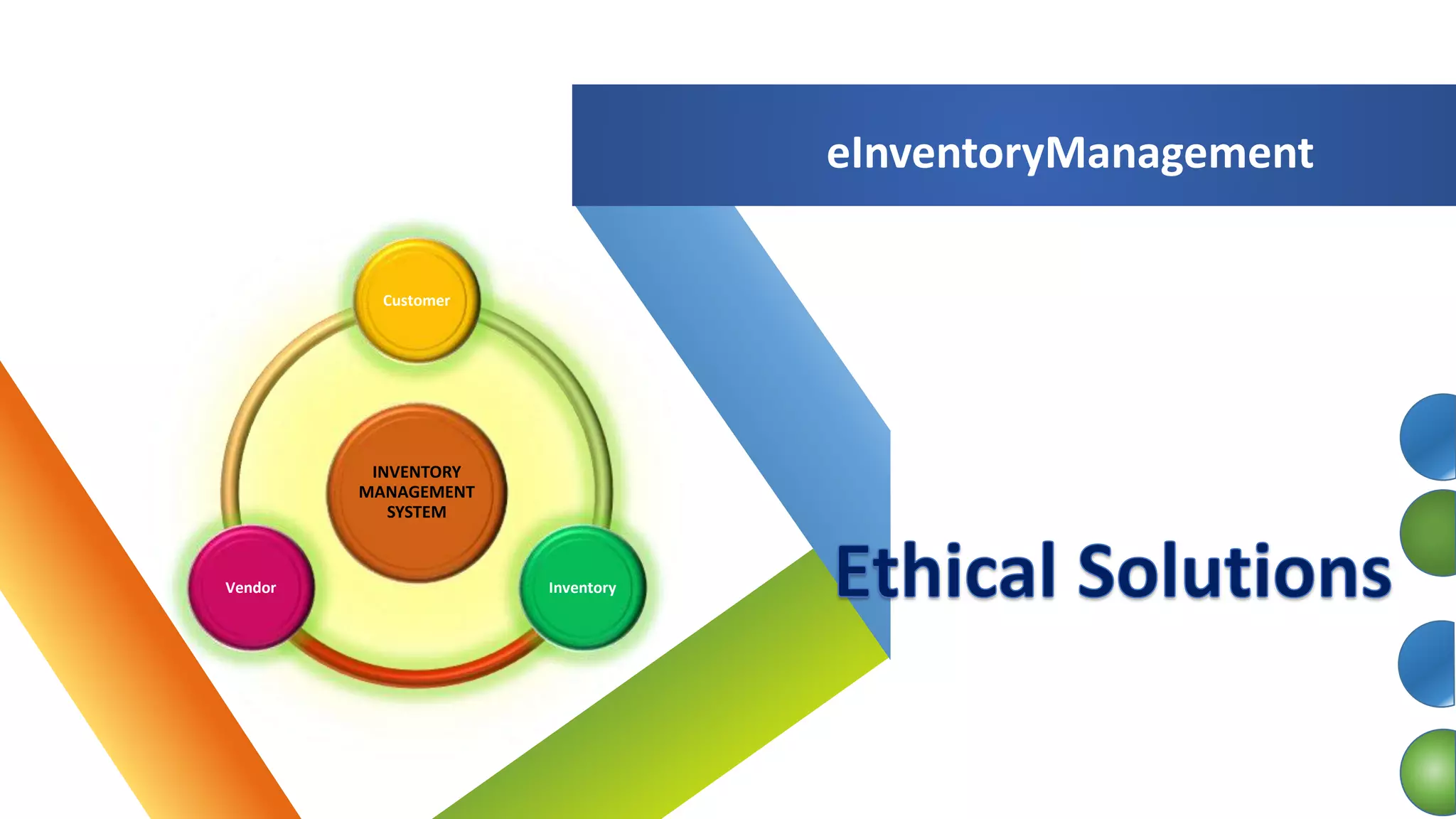 eInventoryManagement

Customer

INVENTORY MANAGEMENT SYSTEM

Vendor

Inventory

Ethical Solutions